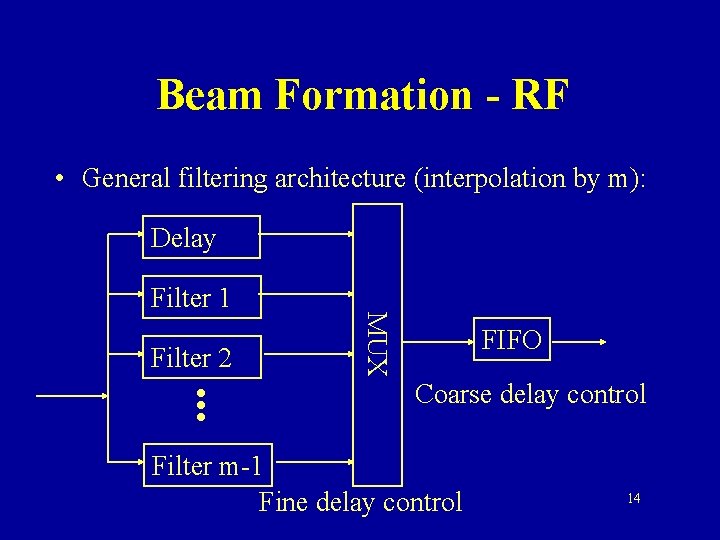 Beam Formation - RF

• General filtering architecture (interpolation by m):

Delay

Filter 1

Filter 2

Filter m-1

MUX

FIFO

Coarse delay control

Fine delay control

14